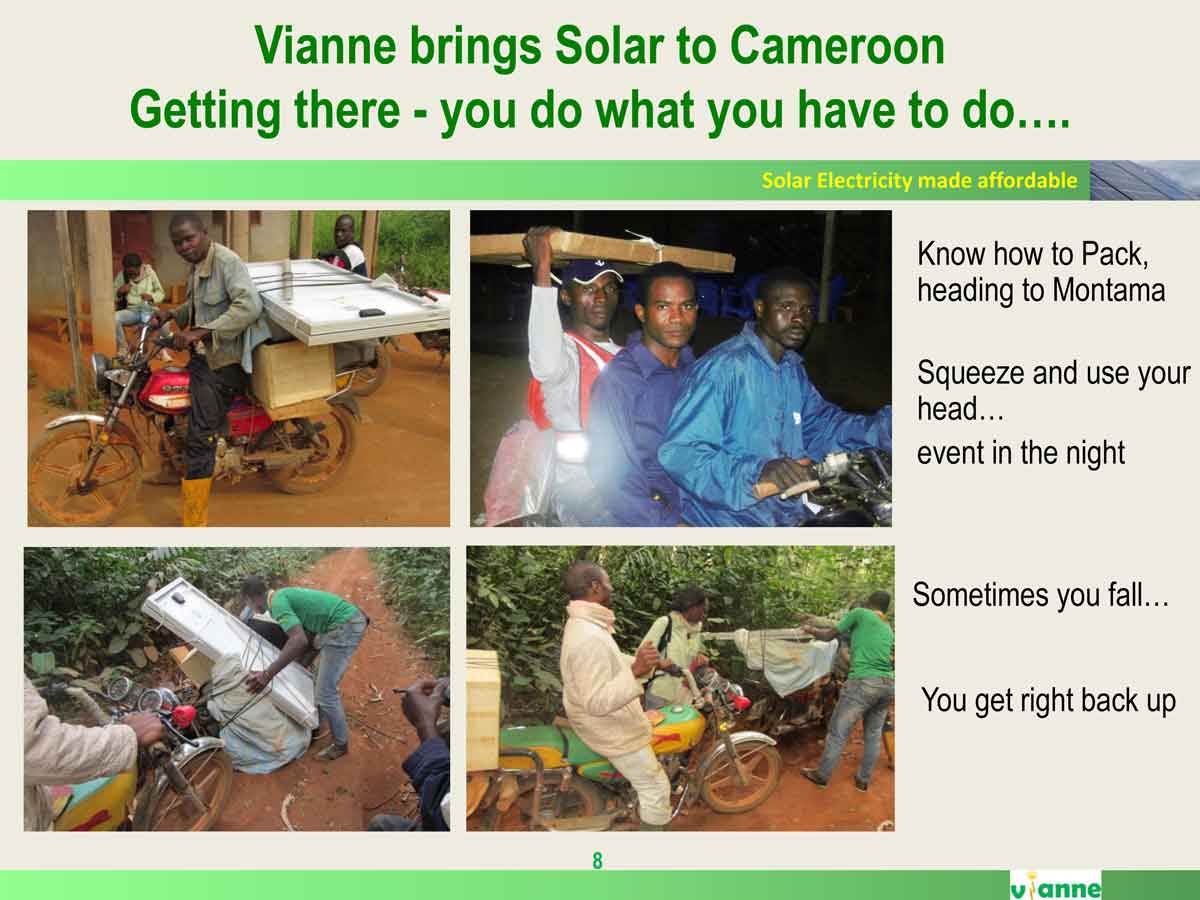 Vianne brings Solar to Cameroon
Getting there - you do what you have to do….

Solar Electricity made affordable

Know how to Pack, heading to Montama

Squeeze and use your head…
event in the night

Sometimes you fall…

You get right back up

8

vianne